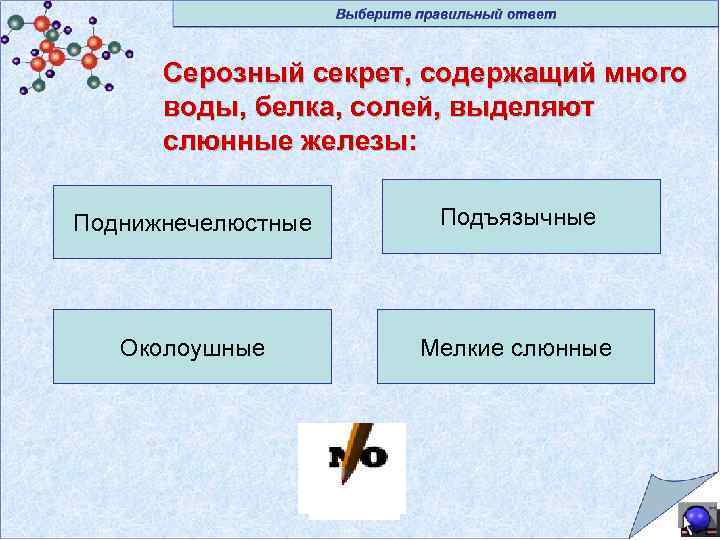 Выберите правильный ответ

Серозный секрет, содержащий много воды, белка, солей, выделяют слюнные железы:

Поднижнечелюстные

Подъязычные

Околоушные

Мелкие слюнные

NO